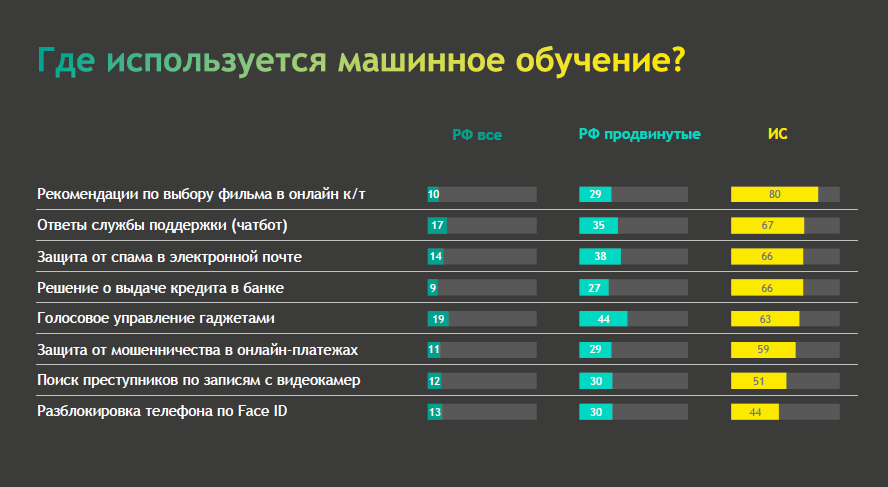 Где используется машинное обучение?

| | РФ все | РФ продвинутые | ИС |
|---|---|---|---|
| Рекомендации по выбору фильма в онлайн к/т | 10 | 29 | 80 |
| Ответы службы поддержки (чатбот) | 17 | 35 | 67 |
| Защита от спама в электронной почте | 14 | 38 | 66 |
| Решение о выдаче кредита в банке | 9 | 27 | 66 |
| Голосовое управление гаджетами | 19 | 44 | 63 |
| Защита от мошенничества в онлайн-платежах | 11 | 29 | 59 |
| Поиск преступников по записям с видеокамер | 12 | 30 | 51 |
| Разблокировка телефона по Face ID | 13 | 30 | 44 |